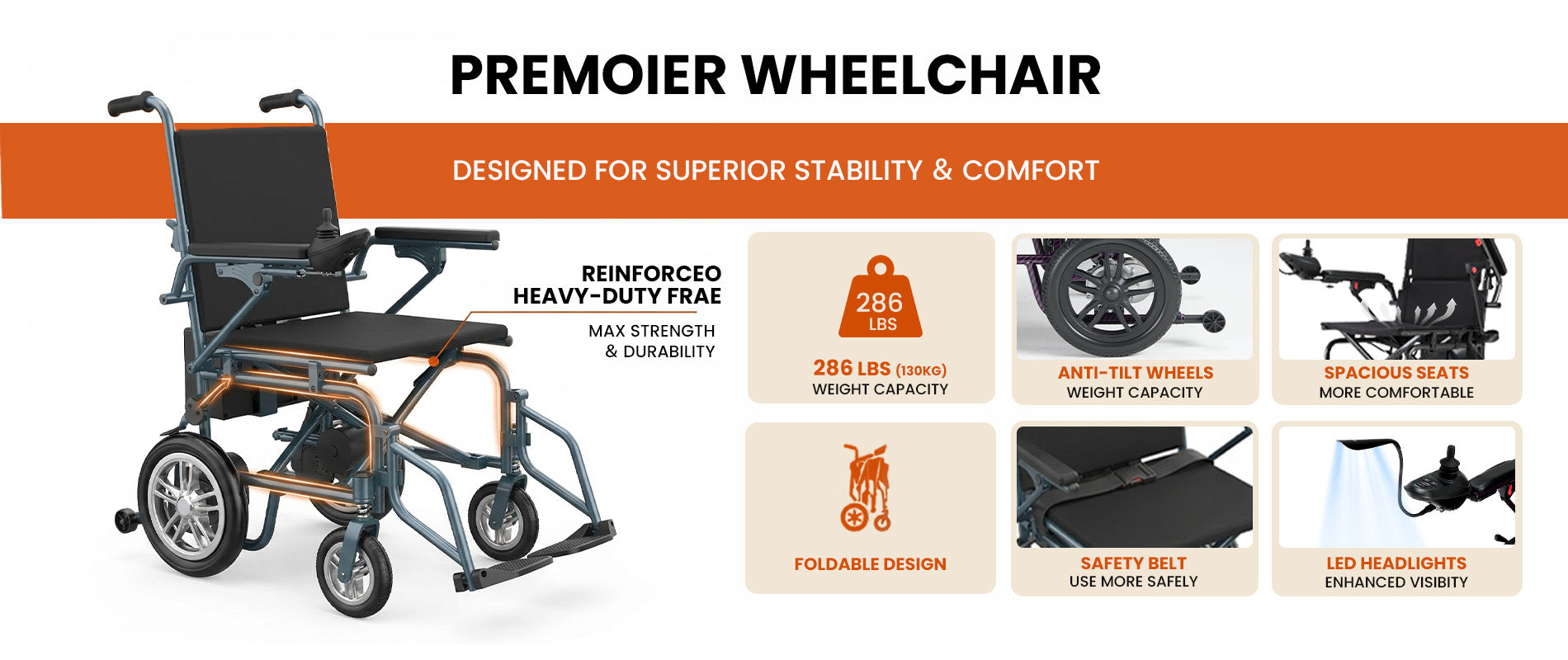 PREMOIER WHEELCHAIR

DESIGNED FOR SUPERIOR STABILITY & COMFORT

REINFORCEO HEAVY-DUTY FRAE

MAX STRENGTH & DURABILITY

286 LBS

286 LBS (130KG)
WEIGHT CAPACITY

ANTI-TILT WHEELS
WEIGHT CAPACITY

SPACIOUS SEATS
MORE COMFORTABLE

FOLDABLE DESIGN

SAFETY BELT
USE MORE SAFELY

LED HEADLIGHTS
ENHANCED VISIBITY